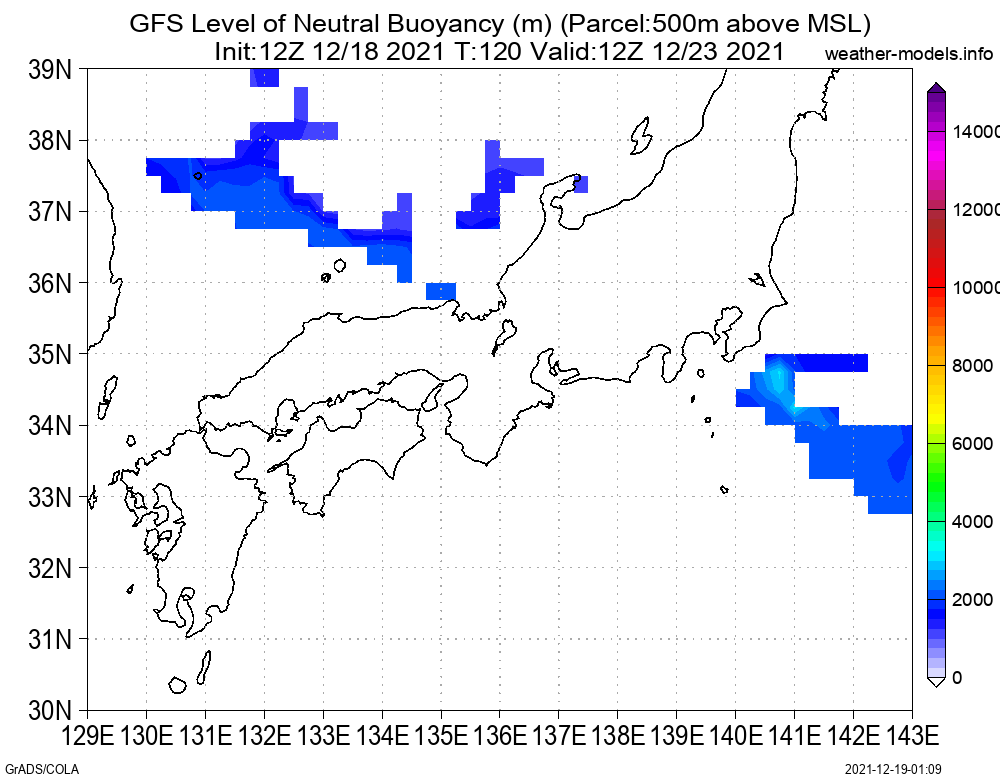 GFS Level of Neutral Buoyancy (m) (Parcel:500m above MSL)
Init:12Z 12/18 2021 T:120 Valid:12Z 12/23 2021

weather-models.info

39N
38N
37N
36N
35N
34N
33N
32N
31N
30N

129E 130E 131E 132E 133E 134E 135E 136E 137E 138E 139E 140E 141E 142E 143E

14000
12000
10000
8000
6000
4000
2000
0

GrADS/COLA

2021-12-19-01:09